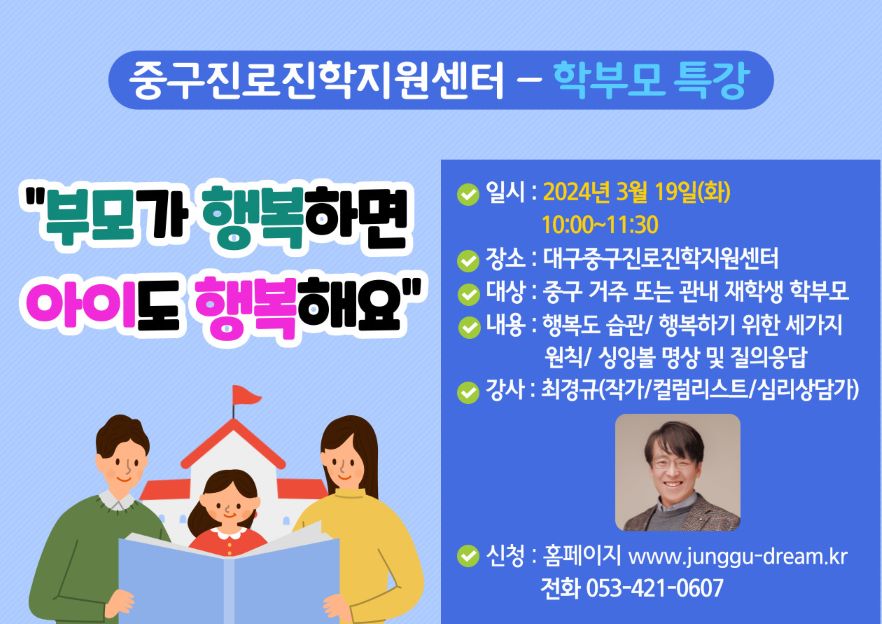 중구진로진학지원센터 – 학부모 특강

"부모가 행복하면 아이도 행복해요"

일시 : 2024년 3월 19일(화) 10:00~11:30
장소 : 대구중구진로진학지원센터
대상 : 중구 거주 또는 관내 재학생 학부모
내용 : 행복도 습관/ 행복하기 위한 세가지 원칙/ 싱잉볼 명상 및 질의응답
강사 : 최경규(작가/컬럼리스트/심리상담가)

신청 : 홈페이지 www.junggu-dream.kr
전화 053-421-0607